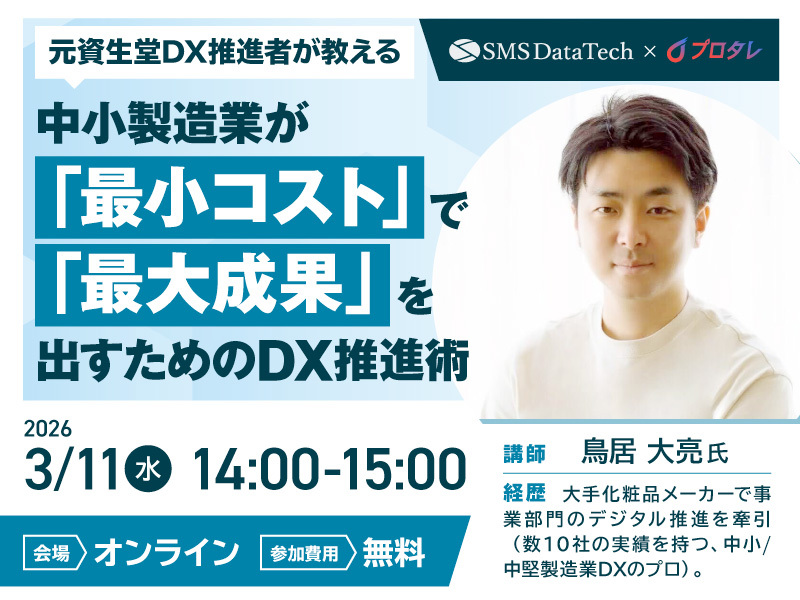 元資生堂DX推進者が教える

SMS DataTech × プロタレ

中小製造業が
「最小コスト」で
「最大成果」を
出すためのDX推進術

2026
3/11 水 14:00-15:00

会場 オンライン 参加費用 無料

講師 鳥居 大亮氏

経歴 大手化粧品メーカーで事業部門のデジタル推進を牽引（数10社の実績を持つ、中小/中堅製造業DXのプロ）。